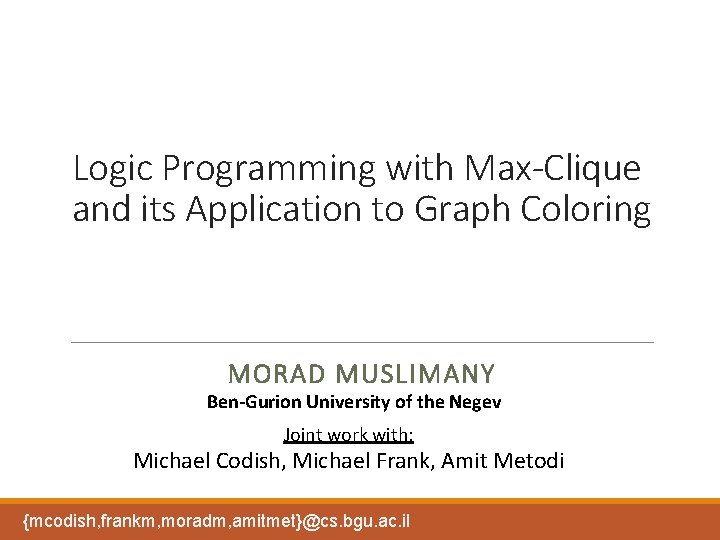 Logic Programming with Max-Clique and its Application to Graph Coloring

MORAD MUSLIMANY
Ben-Gurion University of the Negev

Joint work with:
Michael Codish, Michael Frank, Amit Metodi

{mcodish,frankm,moradm,amitmet}@cs.bgu.ac.il